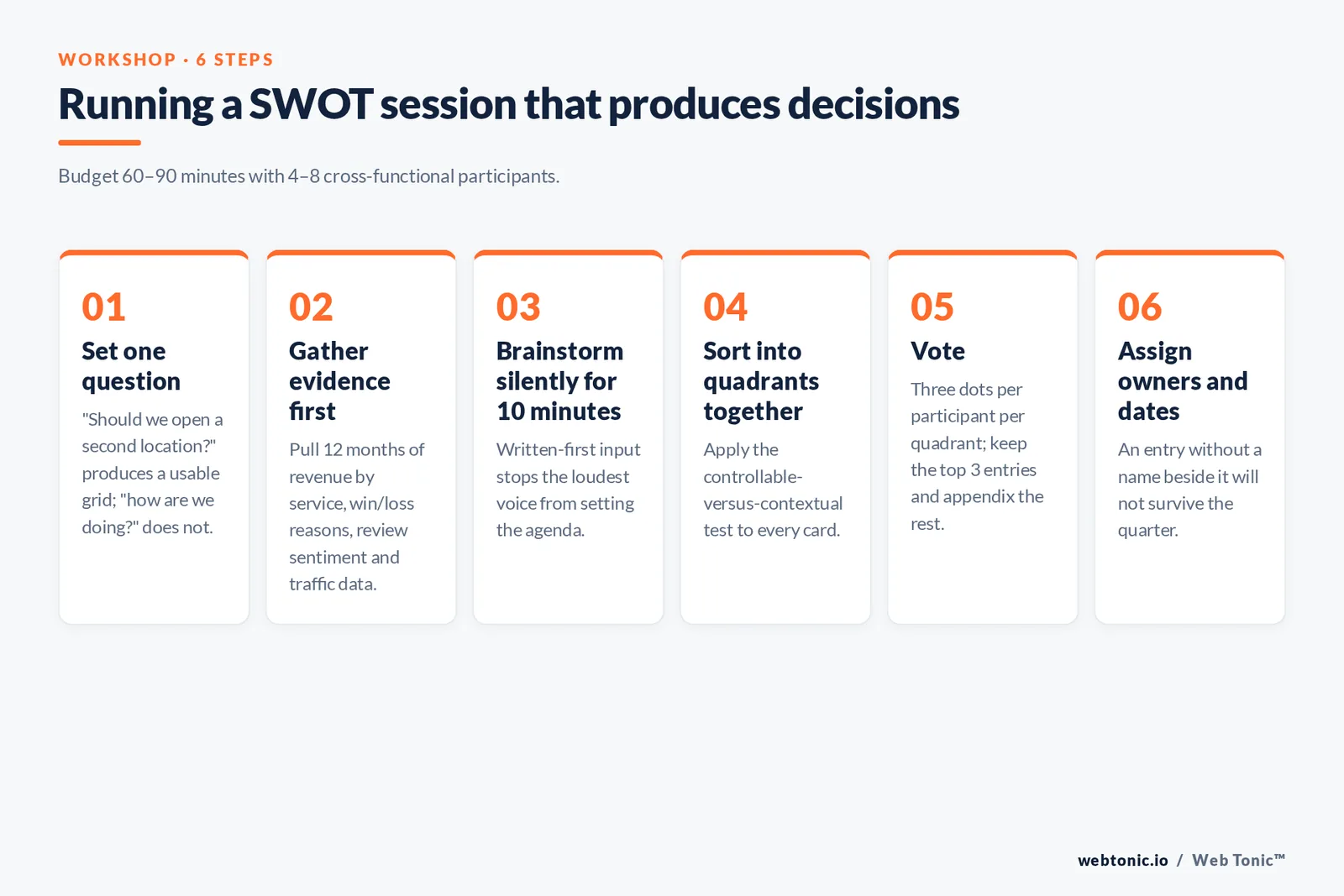 WORKSHOP · 6 STEPS

Running a SWOT session that produces decisions

Budget 60–90 minutes with 4–8 cross-functional participants.

01
Set one question
"Should we open a second location?" produces a usable grid; "how are we doing?" does not.

02
Gather evidence first
Pull 12 months of revenue by service, win/loss reasons, review sentiment and traffic data.

03
Brainstorm silently for 10 minutes
Written-first input stops the loudest voice from setting the agenda.

04
Sort into quadrants together
Apply the controllable-versus-contextual test to every card.

05
Vote
Three dots per participant per quadrant; keep the top 3 entries and appendix the rest.

06
Assign owners and dates
An entry without a name beside it will not survive the quarter.

webtonic.io / Web Tonic™